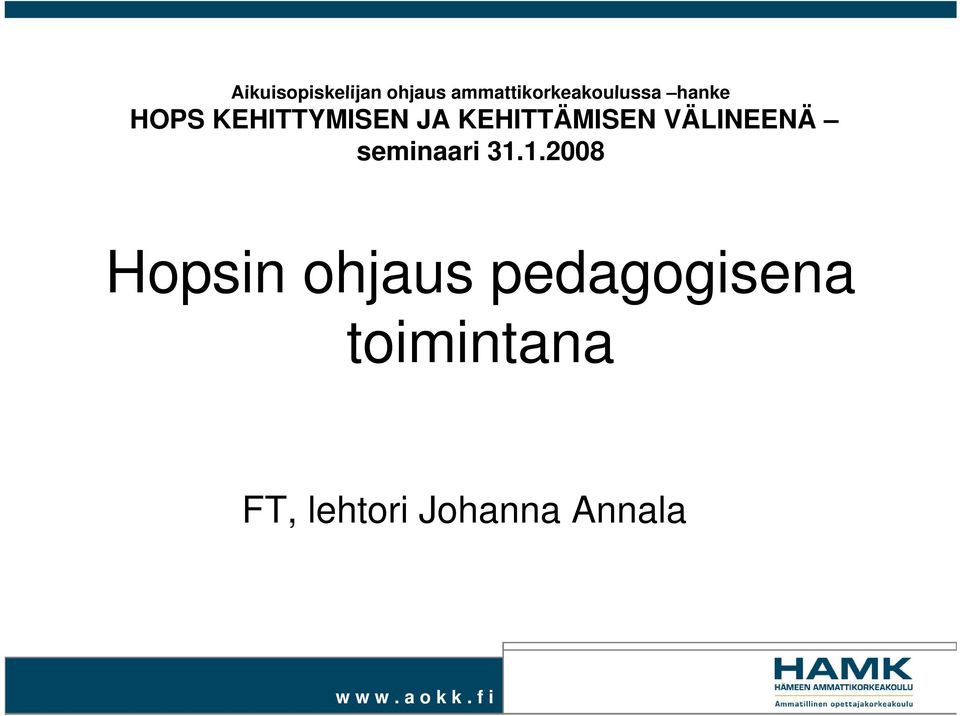 Aikuisopiskelijan ohjaus ammattikorkeakoulussa –hanke
HOPS KEHITTYMISEN JA KEHITTÄMISEN VÄLINEENÄ – seminaari 31.1.2008

Hopsin ohjaus pedagogisena toimintana

FT, lehtori Johanna Annala

www.aokk.fi

HAMK
HÄMEEN AMMATTIKORKEAKOULU
Ammatillinen opettajakorkeakoulu